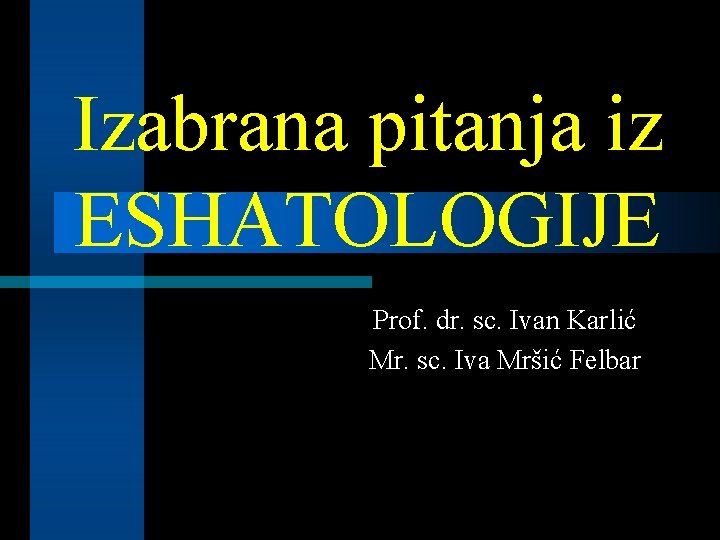 Izabrana pitanja iz ESHATOLOGIJE

Prof. dr. sc. Ivan Karlić
Mr. sc. Iva Mršić Felbar